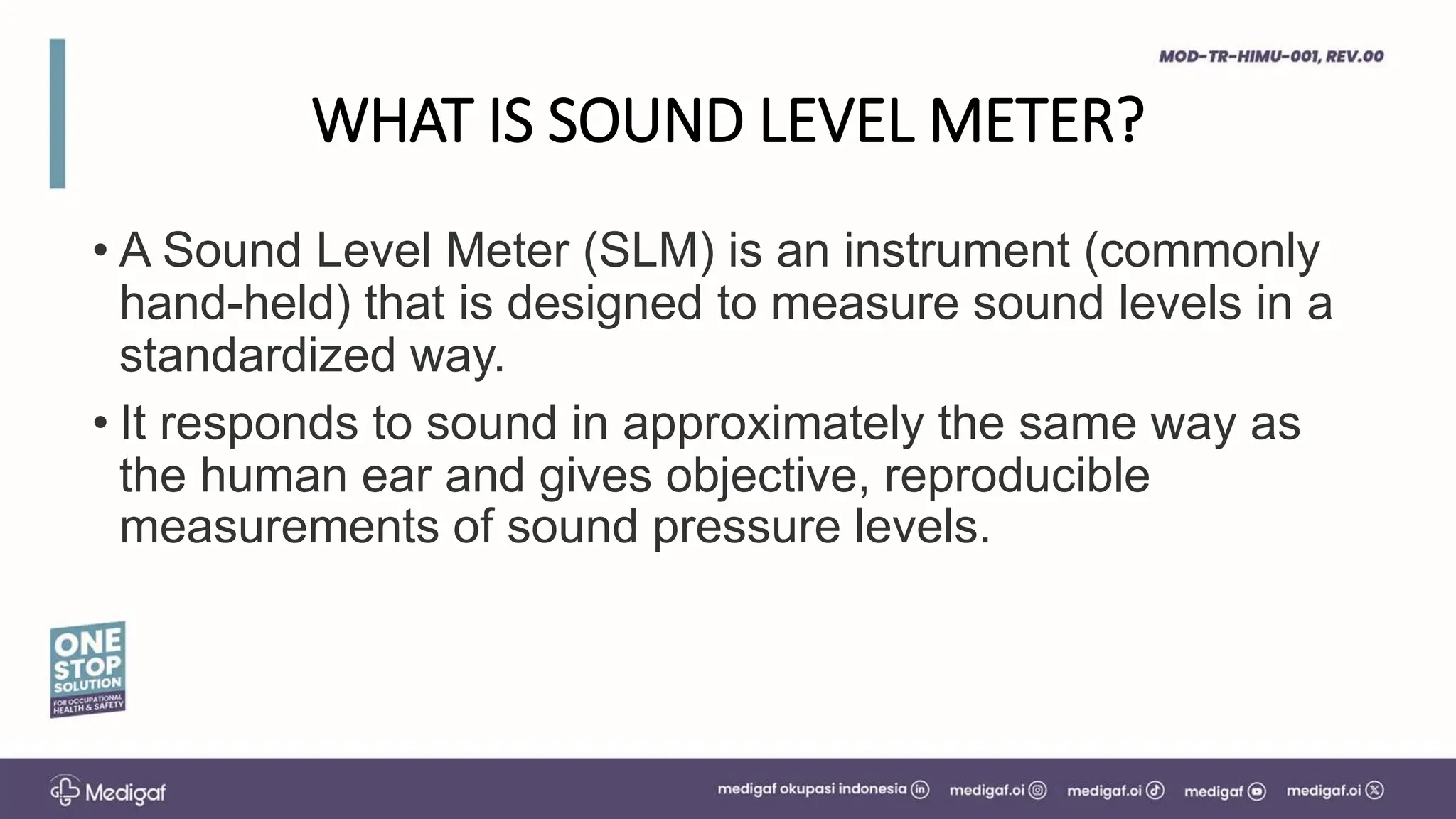 MOD-TR-HIMU-001, REV.00

WHAT IS SOUND LEVEL METER?

• A Sound Level Meter (SLM) is an instrument (commonly hand-held) that is designed to measure sound levels in a standardized way.

• It responds to sound in approximately the same way as the human ear and gives objective, reproducible measurements of sound pressure levels.

ONE STOP SOLUTION FOR OCCUPATIONAL HEALTH & SAFETY

Medigaf

medigaf okupasi indonesia medigaf.oi medigaf.oi medigaf medigaf.oi